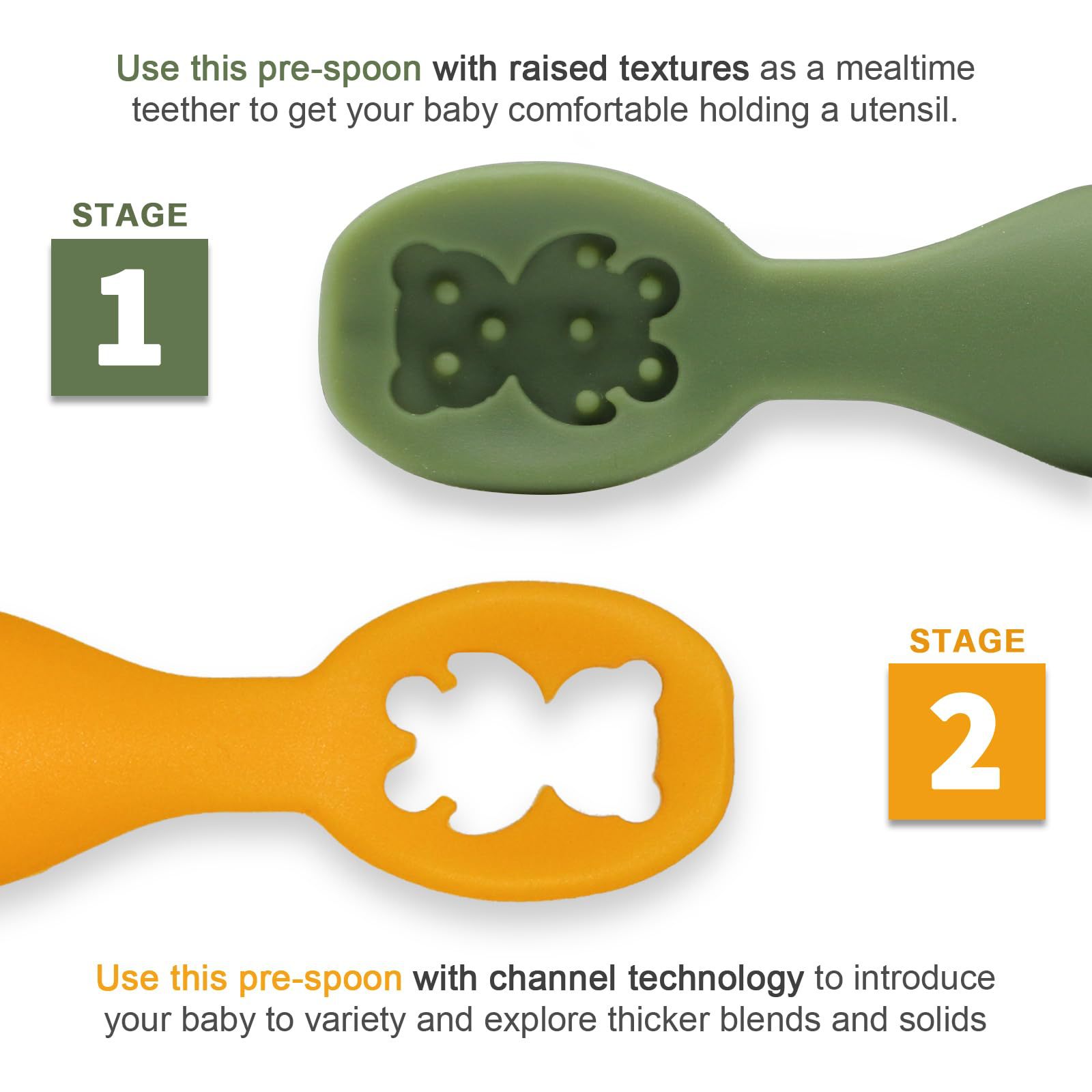 Use this pre-spoon with raised textures as a mealtime teether to get your baby comfortable holding a utensil.

STAGE
1

STAGE
2

Use this pre-spoon with channel technology to introduce your baby to variety and explore thicker blends and solids